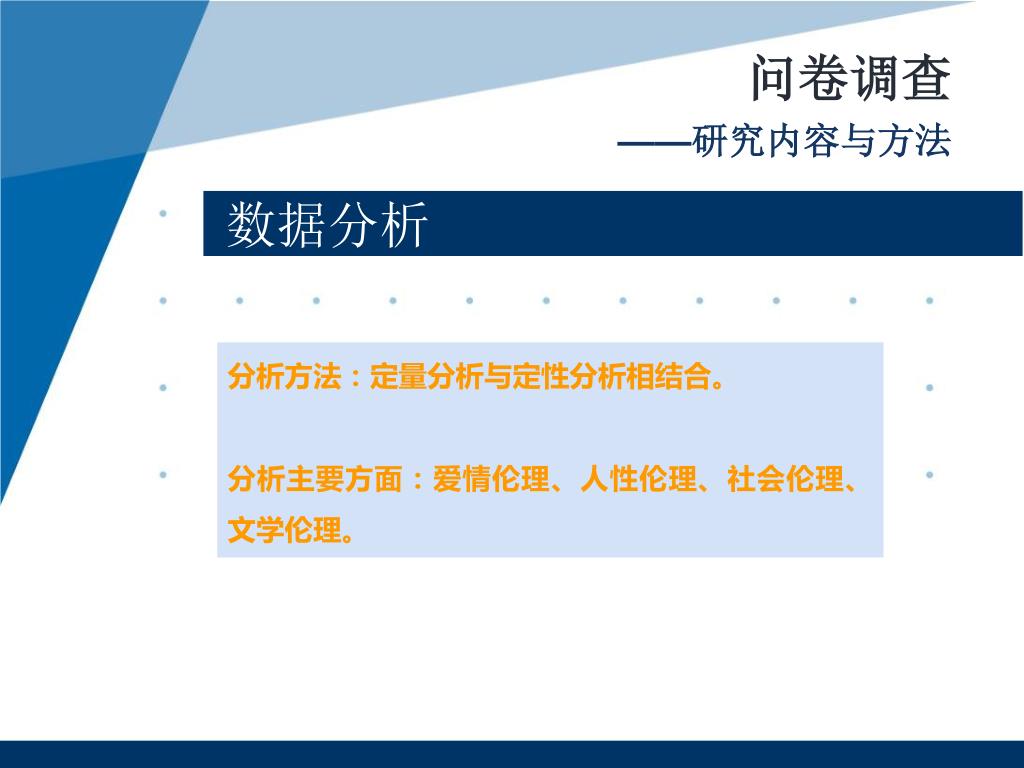 问卷调查
——研究内容与方法

数据分析

分析方法：定量分析与定性分析相结合。

分析主要方面：爱情伦理、人性伦理、社会伦理、文学伦理。